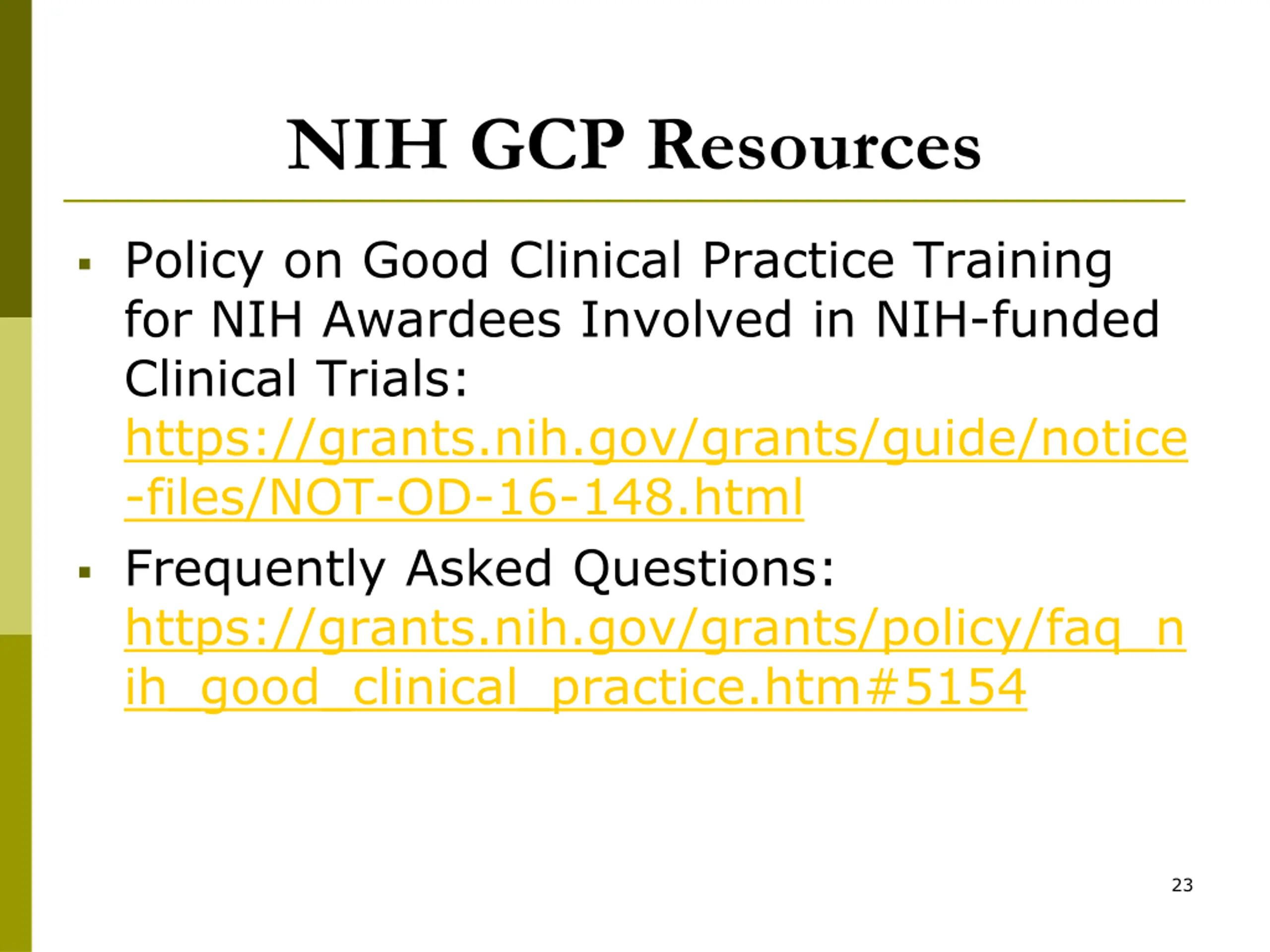 NIH GCP Resources

▪ Policy on Good Clinical Practice Training for NIH Awardees Involved in NIH-funded Clinical Trials: https://grants.nih.gov/grants/guide/notice-files/NOT-OD-16-148.html

▪ Frequently Asked Questions: https://grants.nih.gov/grants/policy/faq_nih_good_clinical_practice.htm#5154

23